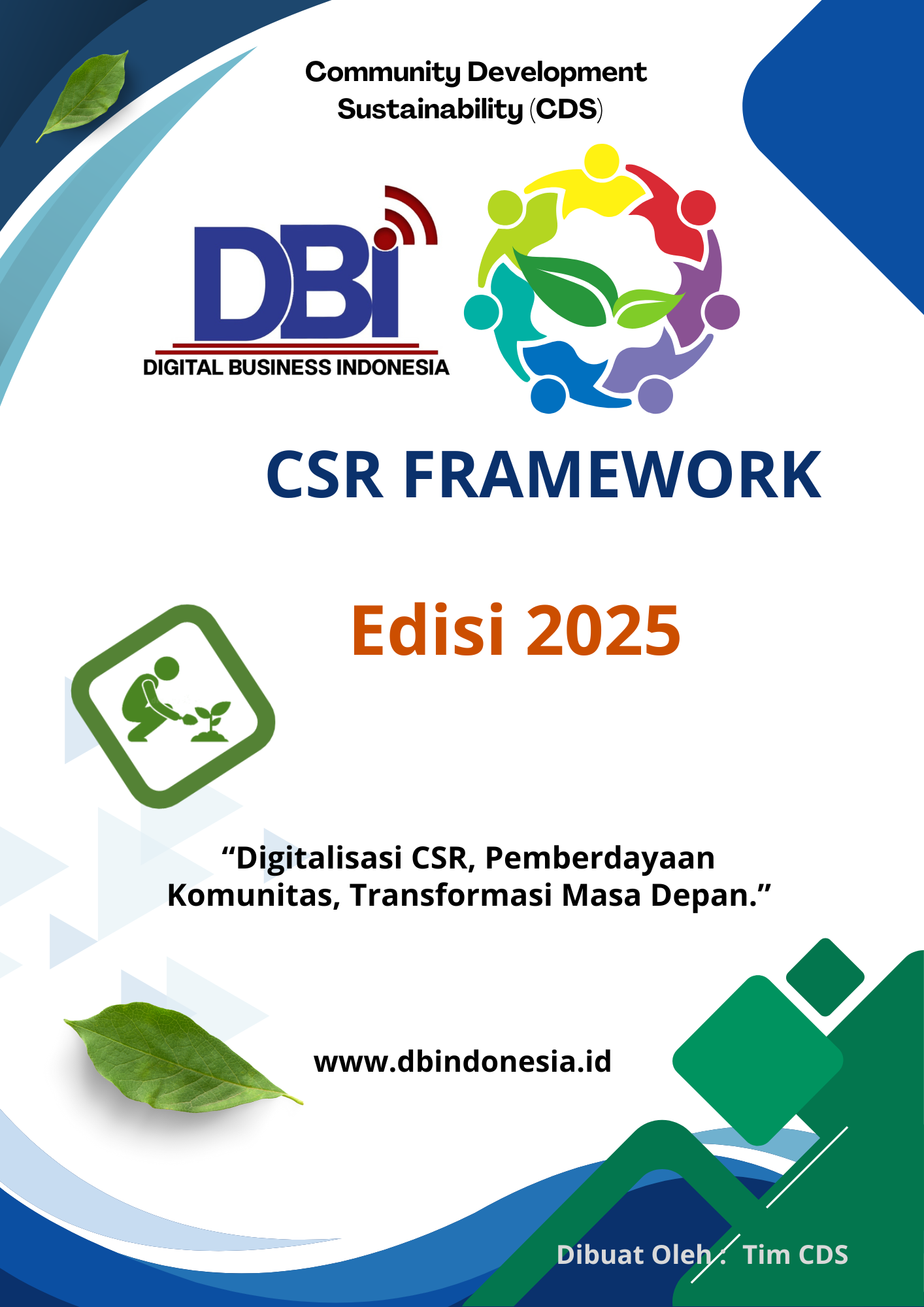 Community Development Sustainability (CDS)

DBI
DIGITAL BUSINESS INDONESIA

CSR FRAMEWORK

Edisi 2025

“Digitalisasi CSR, Pemberdayaan Komunitas, Transformasi Masa Depan.”

www.dbindonesia.id

Dibuat Oleh : Tim CDS